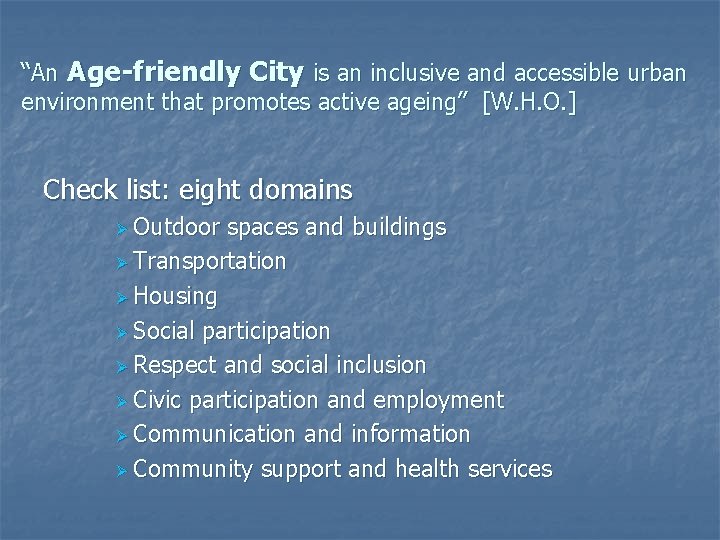 "An Age-friendly City is an inclusive and accessible urban environment that promotes active ageing" [W.H.O.]

Check list: eight domains

➢ Outdoor spaces and buildings
➢ Transportation
➢ Housing
➢ Social participation
➢ Respect and social inclusion
➢ Civic participation and employment
➢ Communication and information
➢ Community support and health services